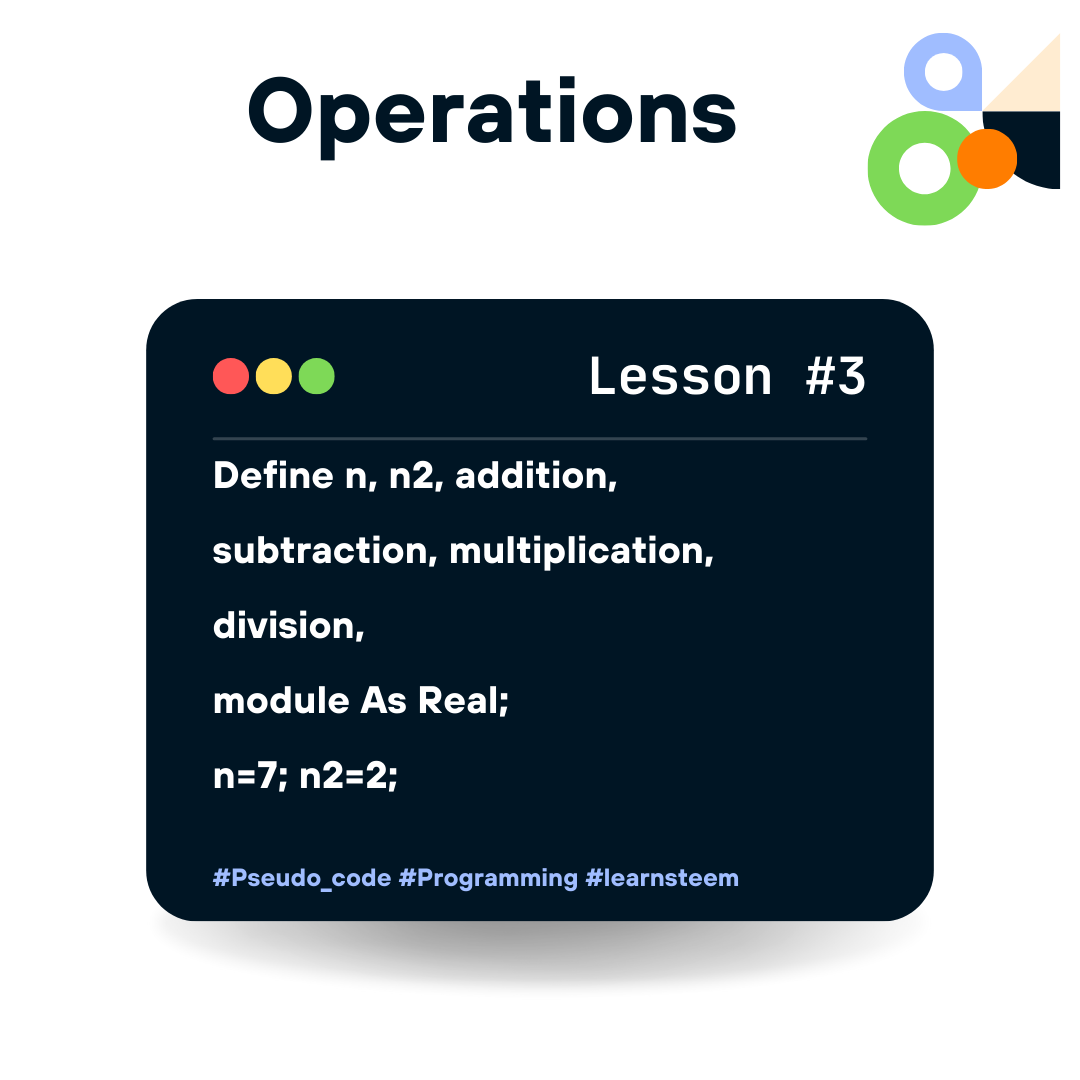 Operations

Lesson #3

Define n, n2, addition,

subtraction, multiplication,

division,

module As Real;

n=7; n2=2;

#Pseudo_code #Programming #learnsteem